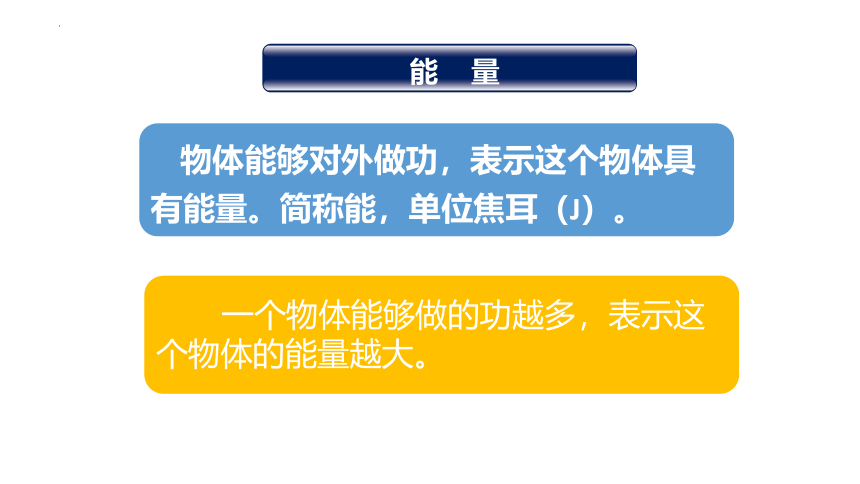 能　量

物体能够对外做功，表示这个物体具有能量。简称能，单位焦耳（J）。

一个物体能够做的功越多，表示这个物体的能量越大。